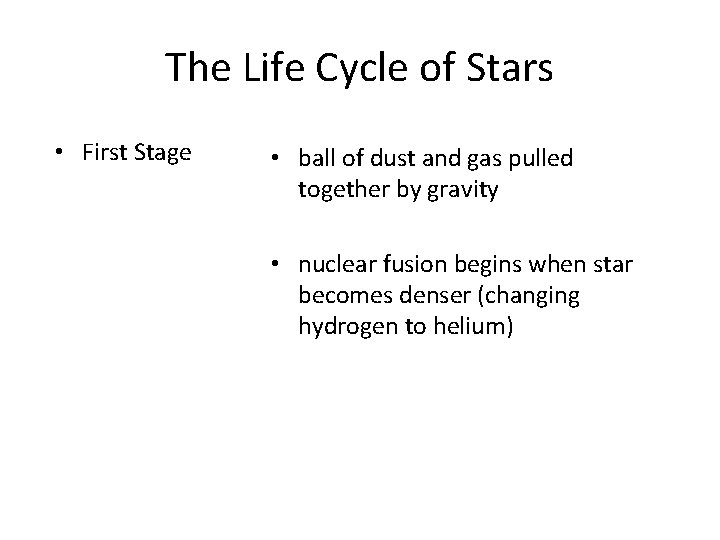 The Life Cycle of Stars

• First Stage

• ball of dust and gas pulled together by gravity

• nuclear fusion begins when star becomes denser (changing hydrogen to helium)